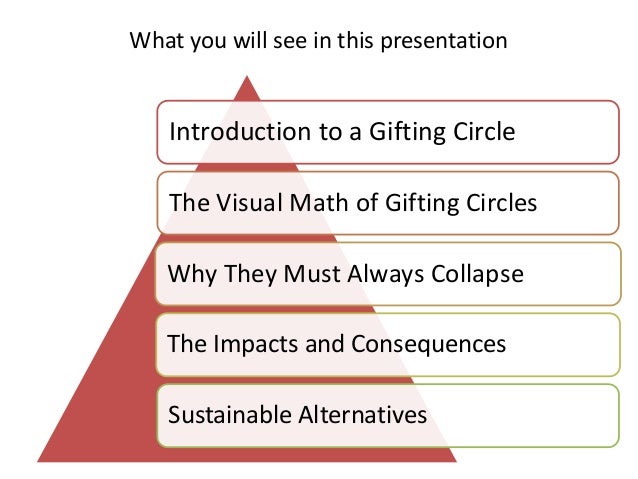 What you will see in this presentation

Introduction to a Gifting Circle

The Visual Math of Gifting Circles

Why They Must Always Collapse

The Impacts and Consequences

Sustainable Alternatives